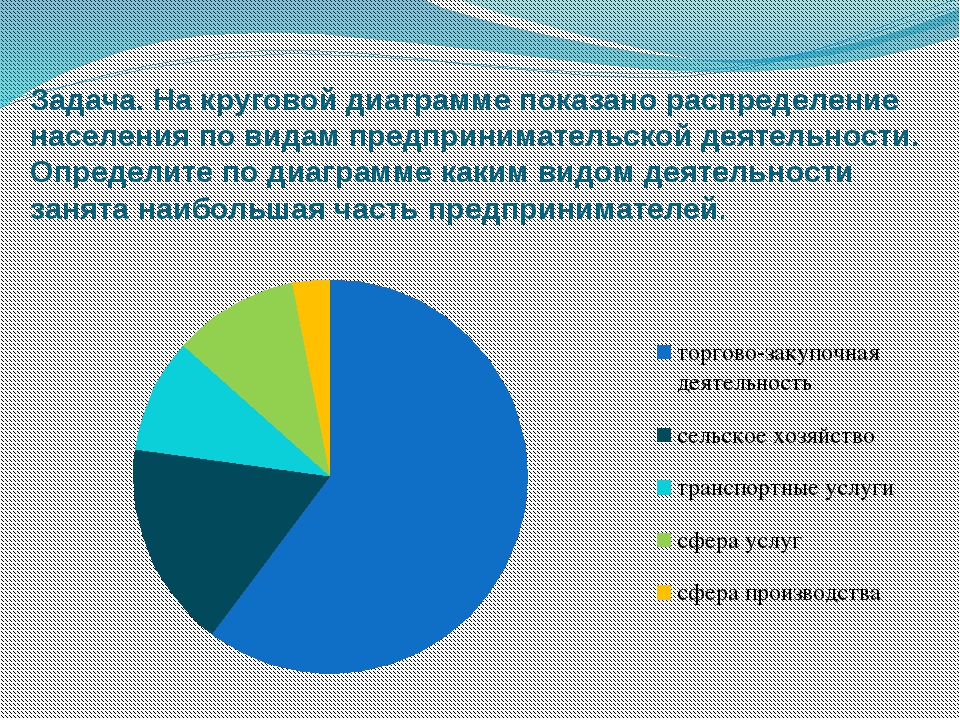 Задача. На круговой диаграмме показано распределение населения по видам предпринимательской деятельности. Определите по диаграмме каким видом деятельности занята наибольшая часть предпринимателей.

торгово-закупочная деятельность

сельское хозяйство

транспортные услуги

сфера услуг

сфера производства